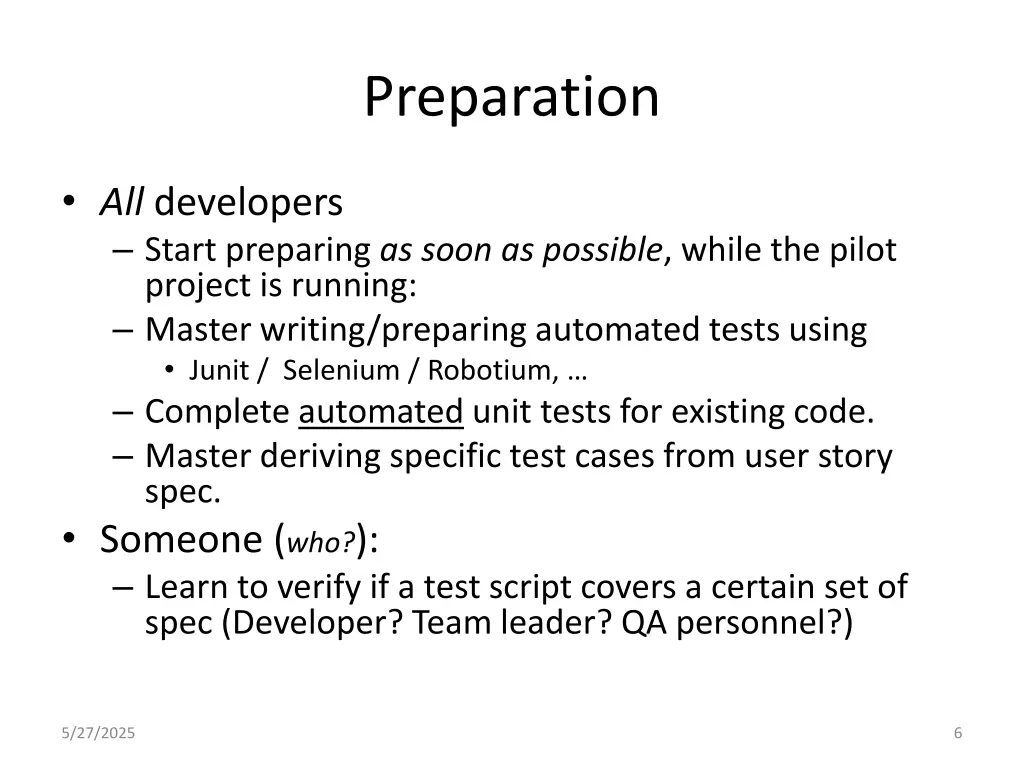 Preparation

• All developers
– Start preparing as soon as possible, while the pilot project is running:
– Master writing/preparing automated tests using
• Junit / Selenium / Robotium, …
– Complete automated unit tests for existing code.
– Master deriving specific test cases from user story spec.
• Someone (who?):
– Learn to verify if a test script covers a certain set of spec (Developer? Team leader? QA personnel?)

5/27/2025

6